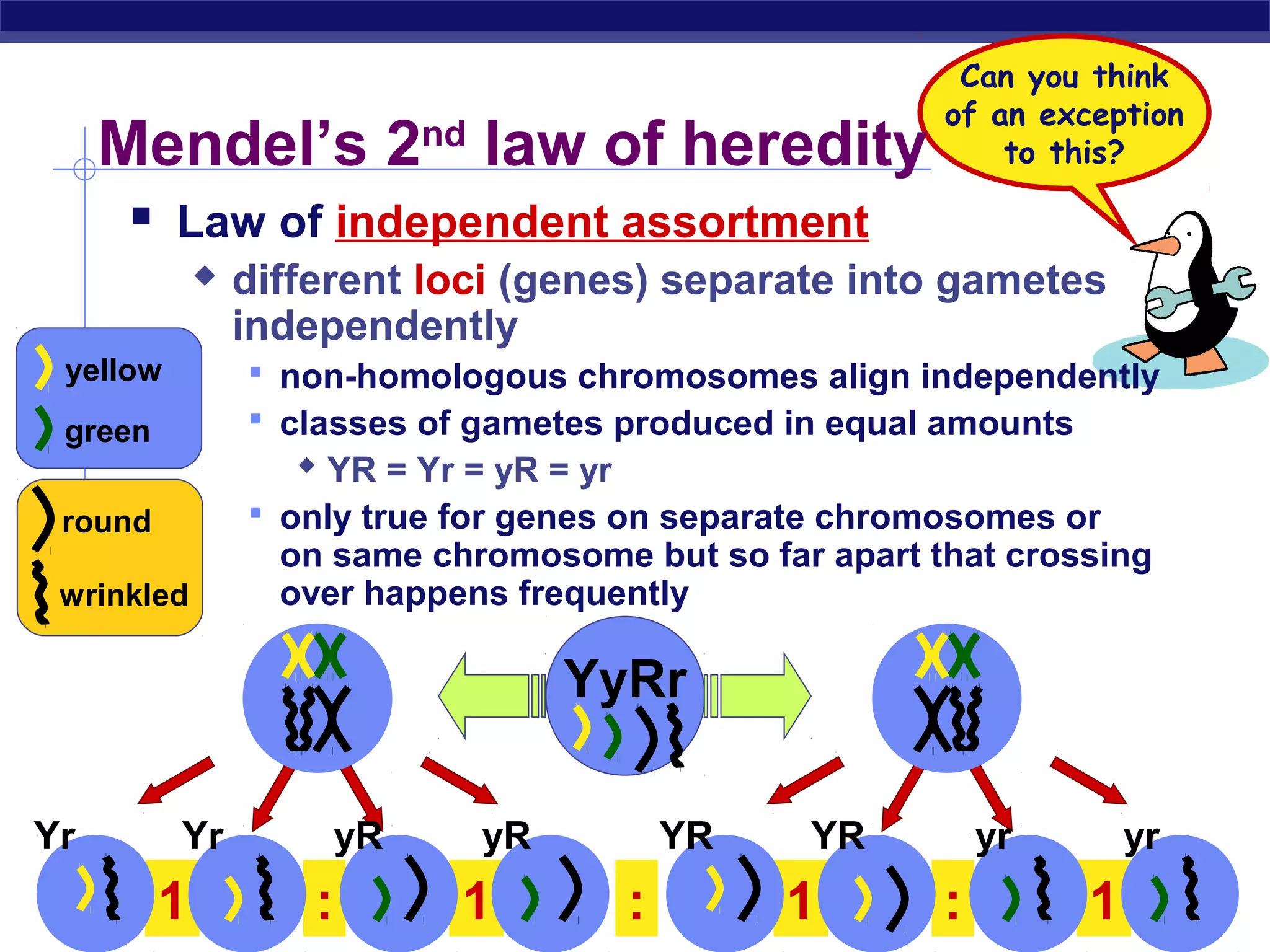 Mendel's 2$^{nd}$ law of heredity

Can you think of an exception to this?

Law of independent assortment

different loci (genes) separate into gametes independently

non-homologous chromosomes align independently

classes of gametes produced in equal amounts

YR = Yr = yR = yr

only true for genes on separate chromosomes or on same chromosome but so far apart that crossing over happens frequently

yellow
green

round
wrinkled

YyRr

Yr Yr yR yR YR YR yr yr

1 : 1 : 1 : 1